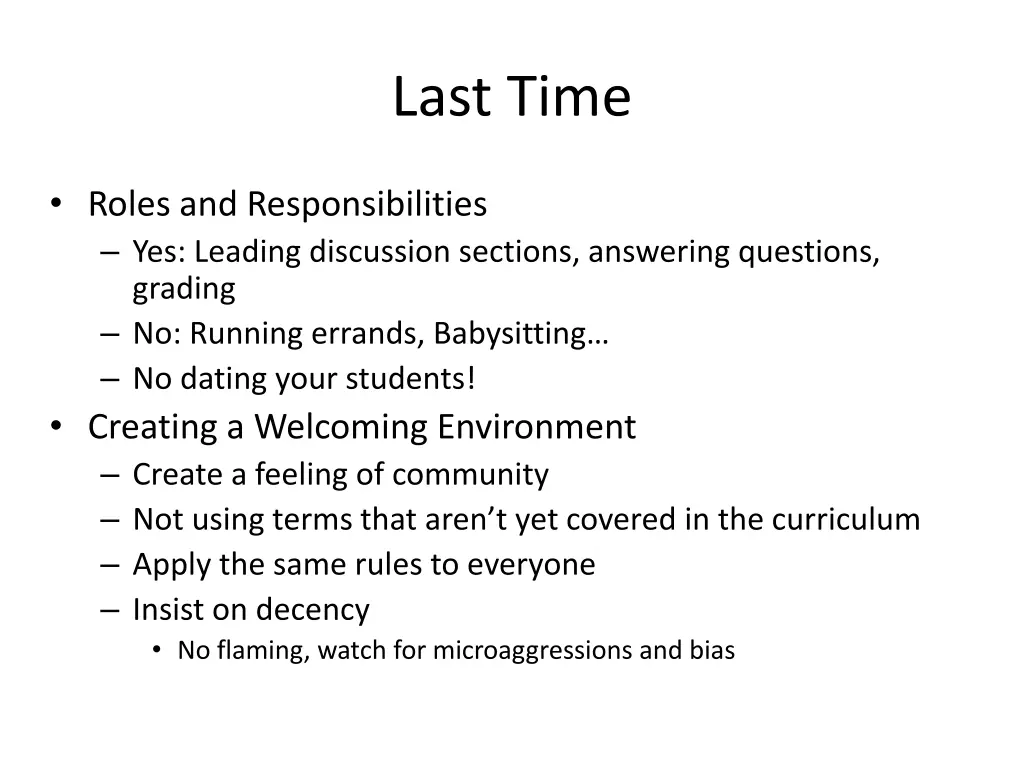 Last Time

• Roles and Responsibilities
– Yes: Leading discussion sections, answering questions, grading
– No: Running errands, Babysitting…
– No dating your students!
• Creating a Welcoming Environment
– Create a feeling of community
– Not using terms that aren't yet covered in the curriculum
– Apply the same rules to everyone
– Insist on decency
• No flaming, watch for microaggressions and bias